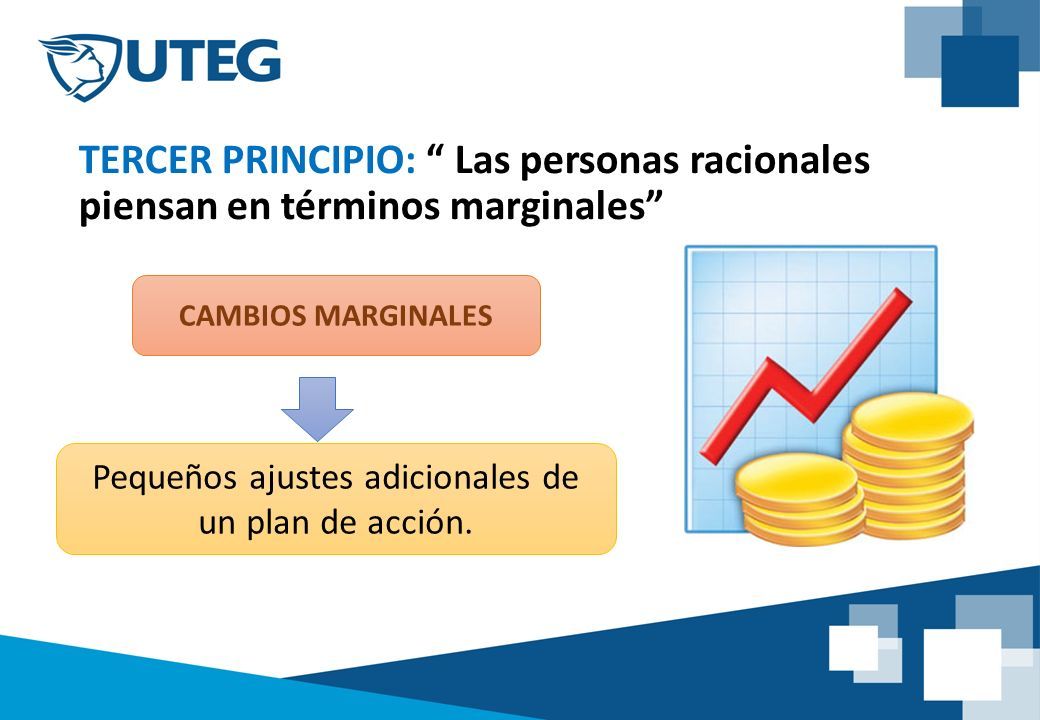 UTEG

TERCER PRINCIPIO: “ Las personas racionales piensan en términos marginales”

CAMBIOS MARGINALES

Pequeños ajustes adicionales de un plan de acción.